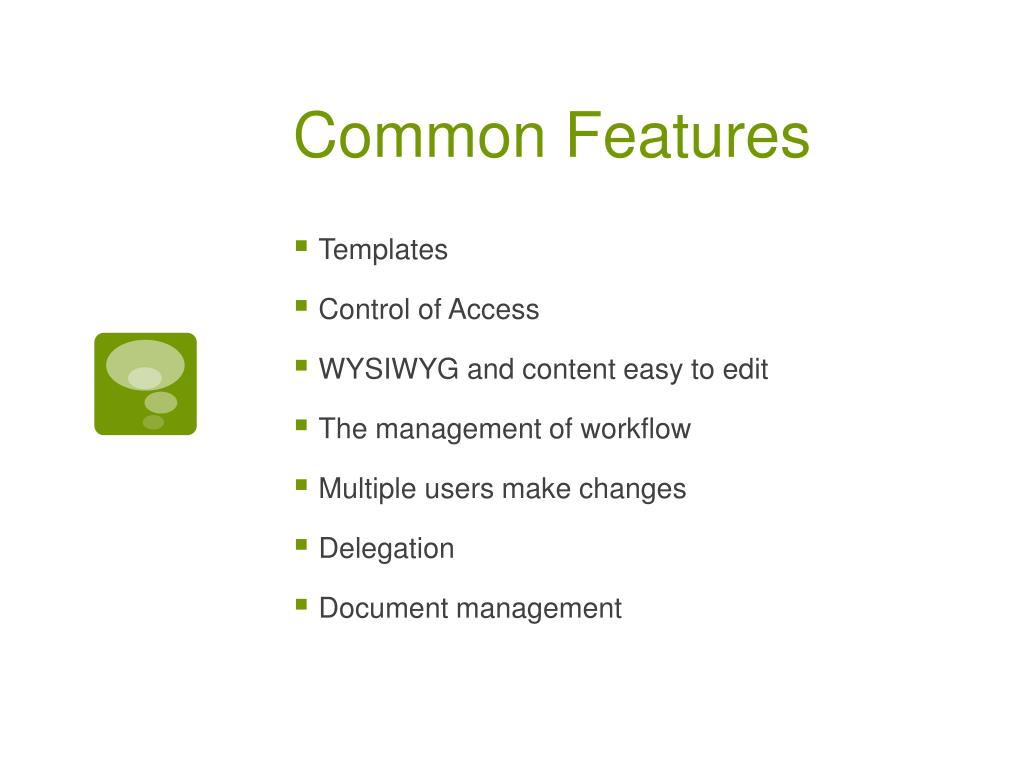 Common Features

- Templates
- Control of Access
- WYSIWYG and content easy to edit
- The management of workflow
- Multiple users make changes
- Delegation
- Document management